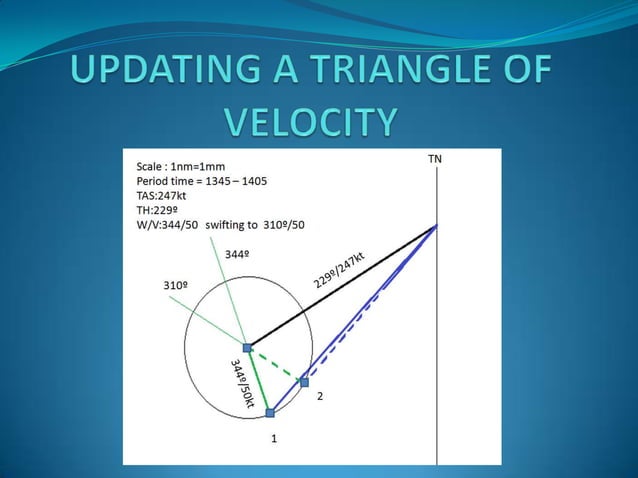 UPDATING A TRIANGLE OF VELOCITY

Scale : 1nm=1mm
Period time = 1345 – 1405
TAS:247kt
TH:229º
W/V:344/50 swifting to 310º/50

TN

344º

310º

229º/247kt

344º/50kt

2

1